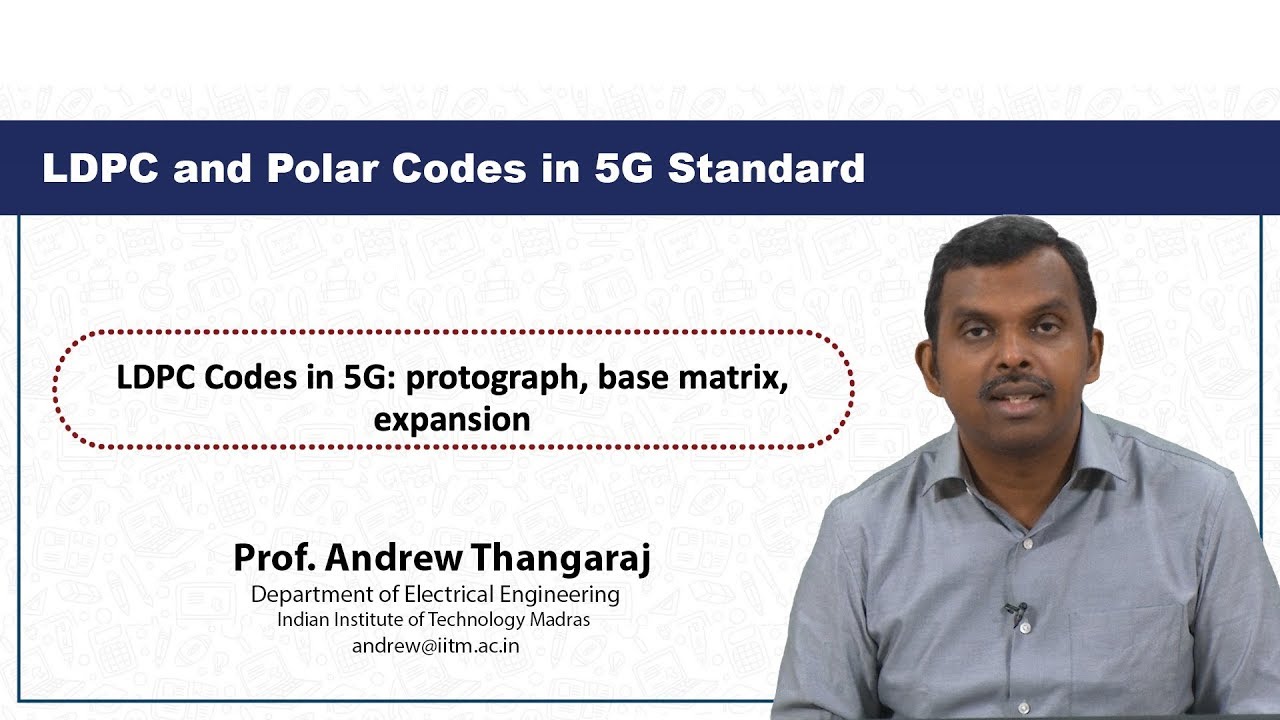 LDPC and Polar Codes in 5G Standard

LDPC Codes in 5G: protograph, base matrix, expansion

Prof. Andrew Thangaraj
Department of Electrical Engineering
Indian Institute of Technology Madras
andrew@iitm.ac.in